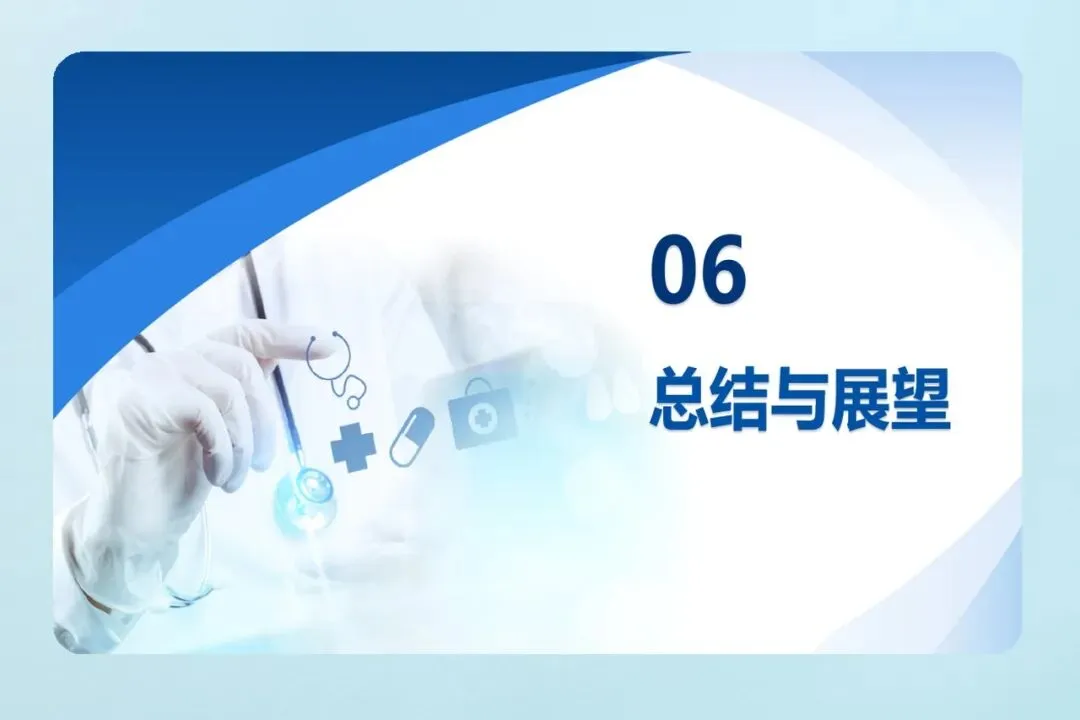 06

总结与展望